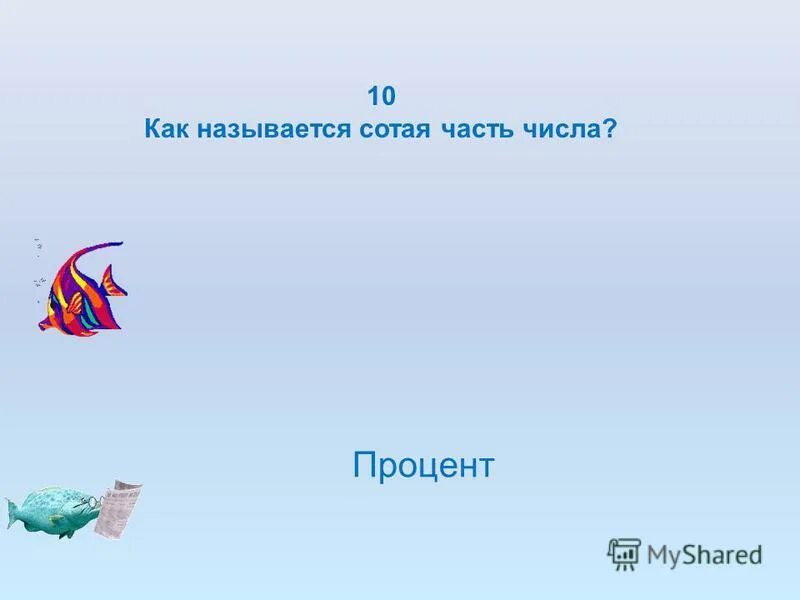 10
Как называется сотая часть числа?

Процент

MyShared